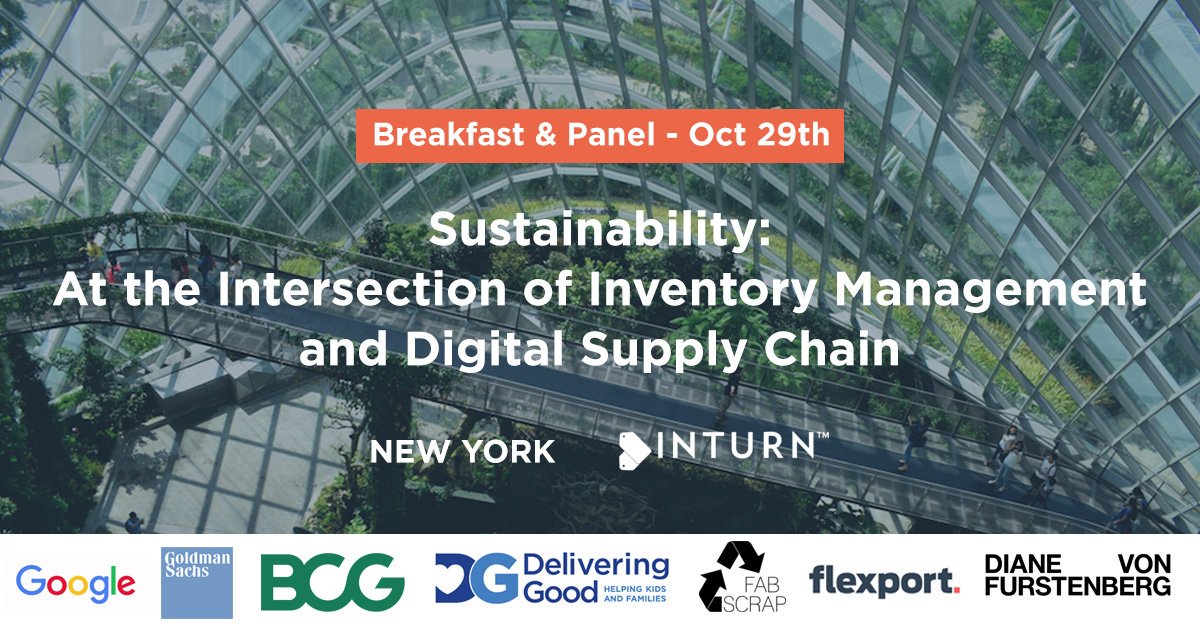 Breakfast & Panel - Oct 29th

Sustainability:
At the Intersection of Inventory Management and Digital Supply Chain

NEW YORK

INTURN™

Google

Goldman Sachs

BCG

DG Delivering Good HELPING KIDS AND FAMILIES

FAB SCRAP

flexport.

DIANE VON FURSTENBERG